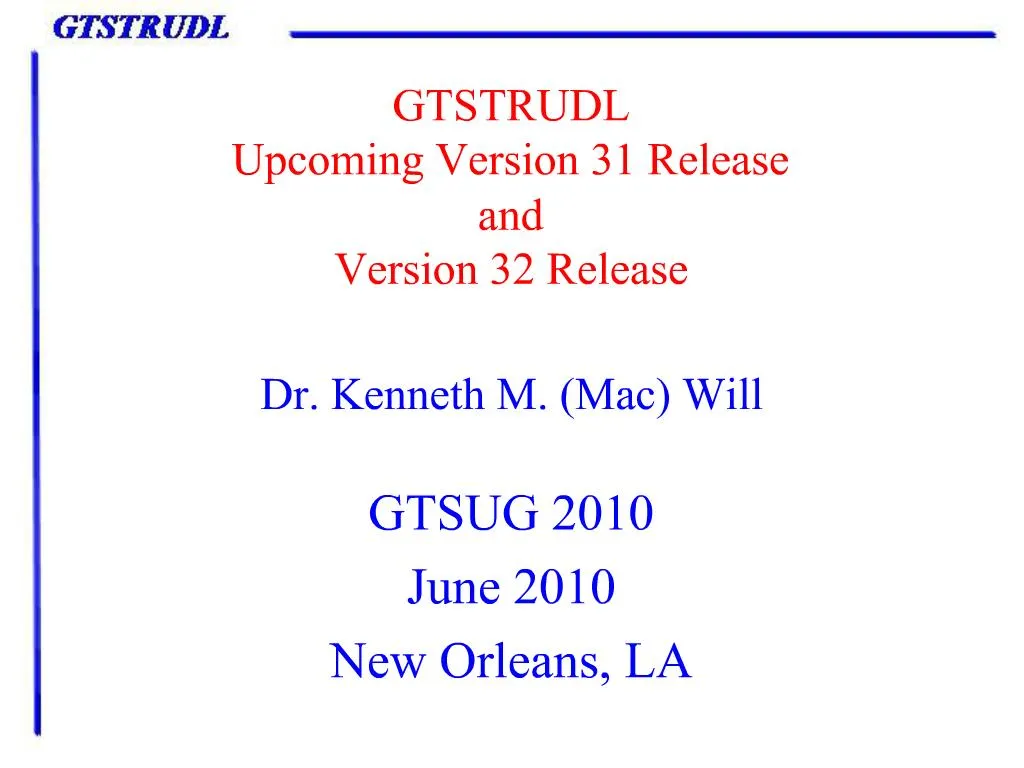 GTSTRUDL

GTSTRUDL
Upcoming Version 31 Release
and
Version 32 Release

Dr. Kenneth M. (Mac) Will

GTSUG 2010
June 2010
New Orleans, LA